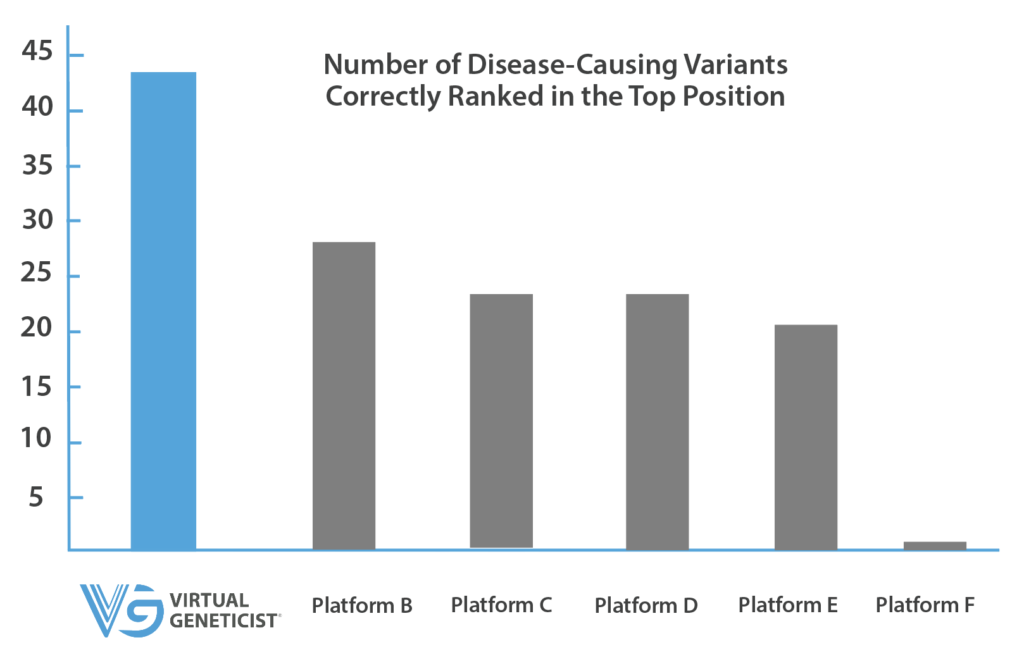 Number of Disease-Causing Variants Correctly Ranked in the Top Position

45
40
35
30
25
20
15
10
5

VG VIRTUAL GENETICIST®
Platform B
Platform C
Platform D
Platform E
Platform F